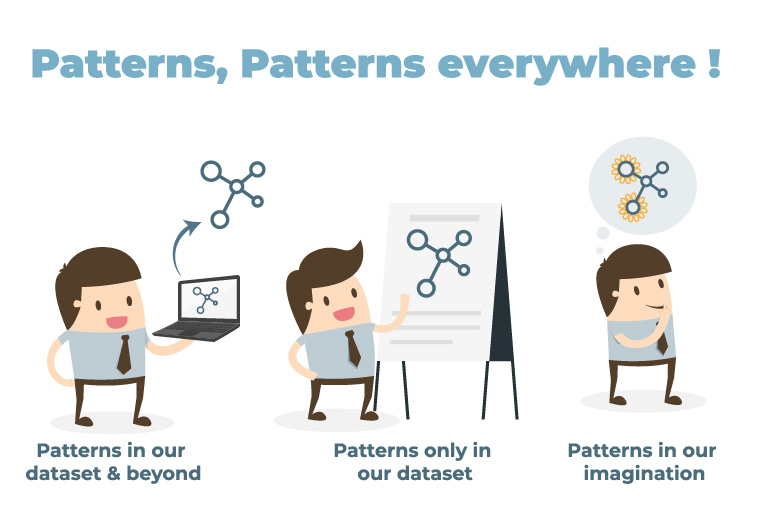 Patterns, Patterns everywhere !

Patterns in our dataset & beyond

Patterns only in our dataset

Patterns in our imagination